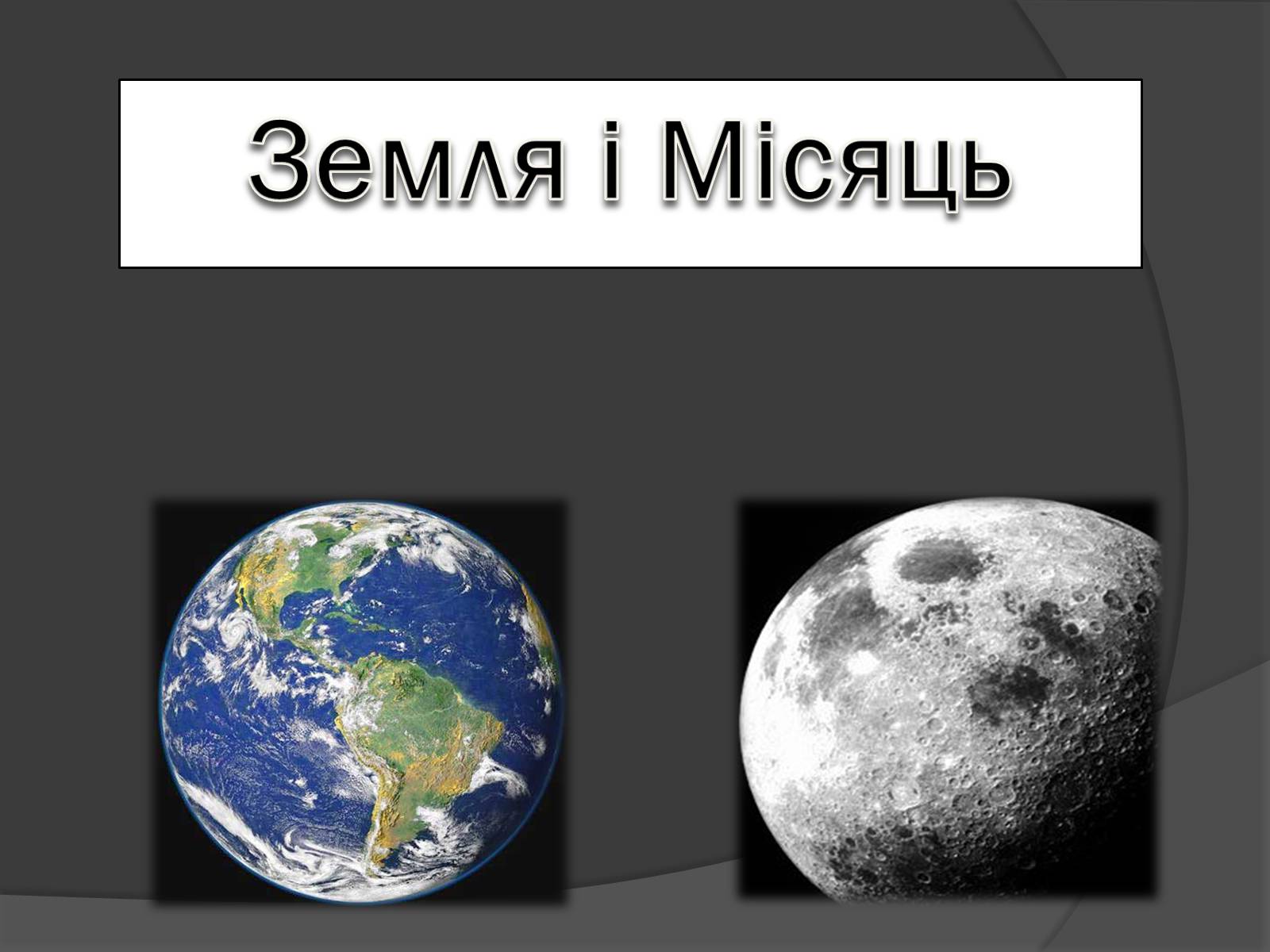 Земля і Місяць